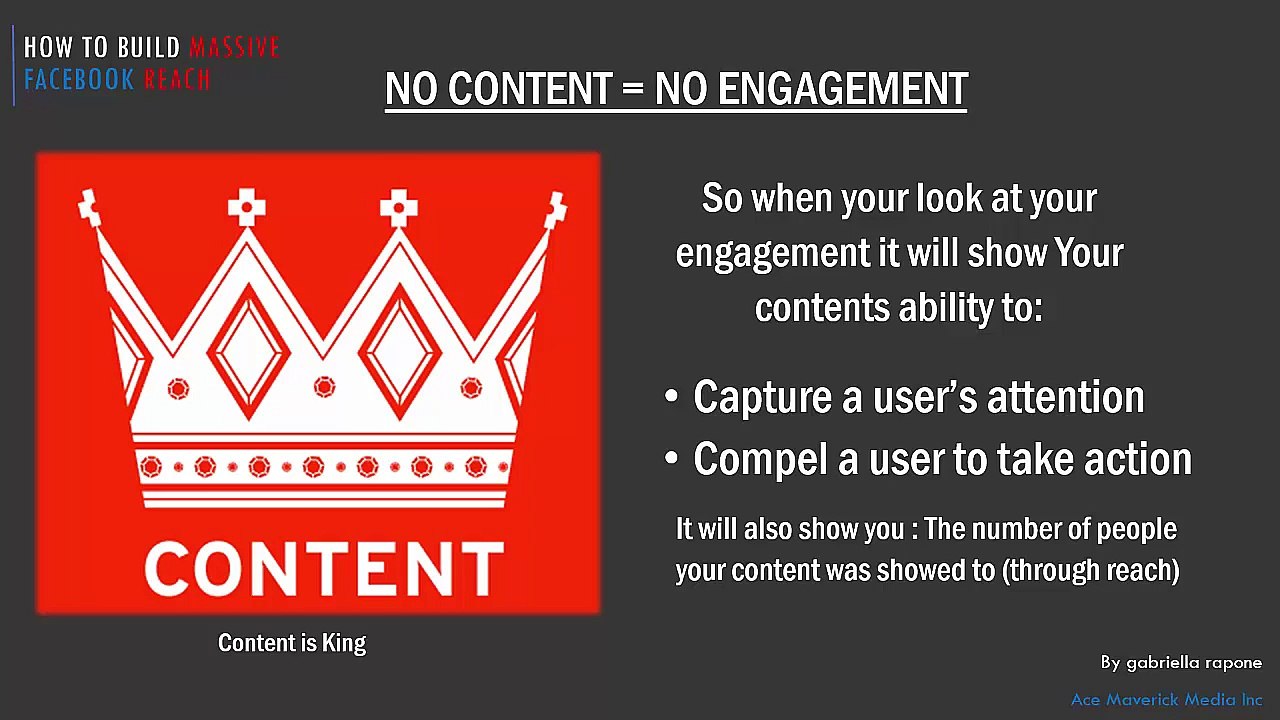 HOW TO BUILD MASSIVE FACEBOOK REACH

NO CONTENT = NO ENGAGEMENT

CONTENT

Content is King

So when your look at your engagement it will show Your contents ability to:

• Capture a user's attention
• Compel a user to take action

It will also show you : The number of people your content was showed to (through reach)

By gabriella rapone

Ace Maverick Media Inc